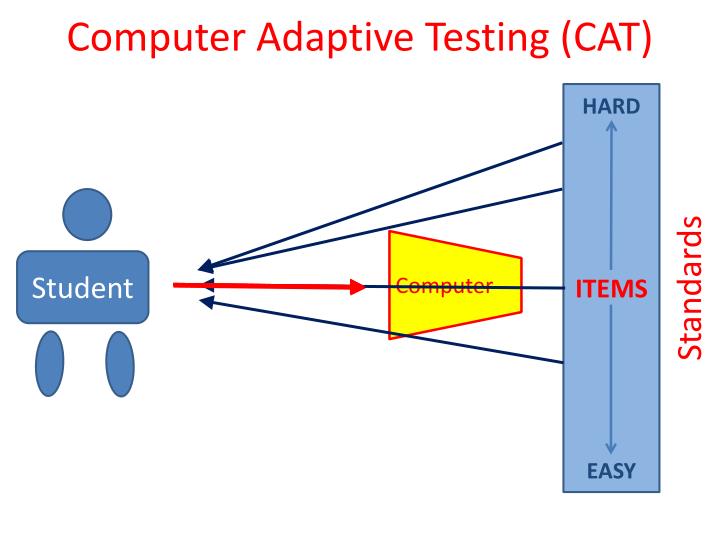 Computer Adaptive Testing (CAT)

Student

Computer

HARD

ITEMS

EASY

Standards